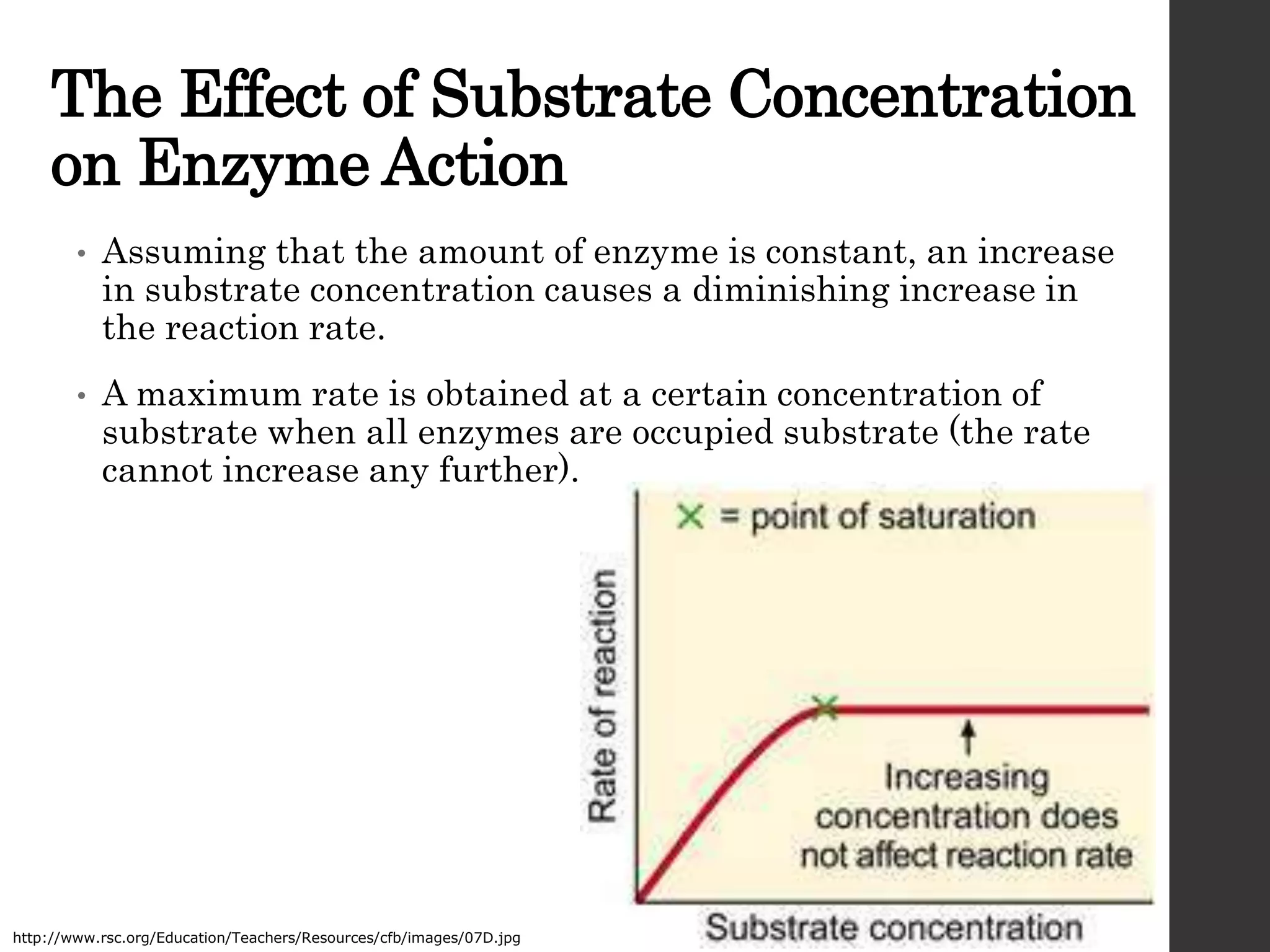 The Effect of Substrate Concentration on Enzyme Action

• Assuming that the amount of enzyme is constant, an increase in substrate concentration causes a diminishing increase in the reaction rate.

• A maximum rate is obtained at a certain concentration of substrate when all enzymes are occupied substrate (the rate cannot increase any further).

× = point of saturation

Rate of reaction

Increasing concentration does not affect reaction rate

Substrate concentration

http://www.rsc.org/Education/Teachers/Resources/cfb/images/07D.jpg